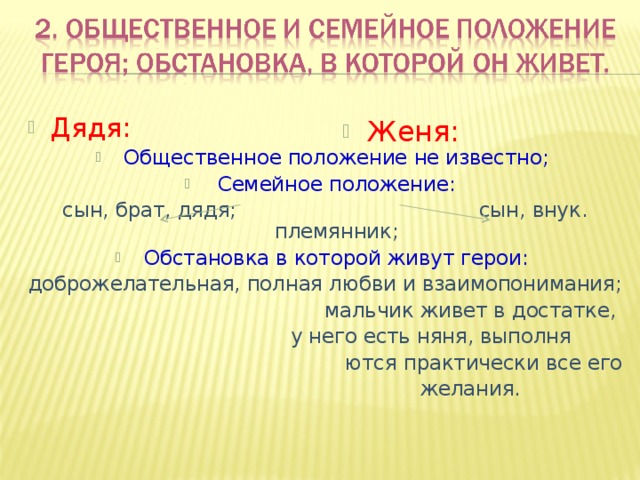 2. ОБЩЕСТВЕННОЕ И СЕМЕЙНОЕ ПОЛОЖЕНИЕ ГЕРОЯ; ОБСТАНОВКА, В КОТОРОЙ ОН ЖИВЕТ.

Дядя:

Женя:

Общественное положение не известно;

Семейное положение:

сын, брат, дядя; сын, внук. племянник;

Обстановка в которой живут герои:

доброжелательная, полная любви и взаимопонимания;

мальчик живет в достатке, у него есть няня, выполня ются практически все его желания.